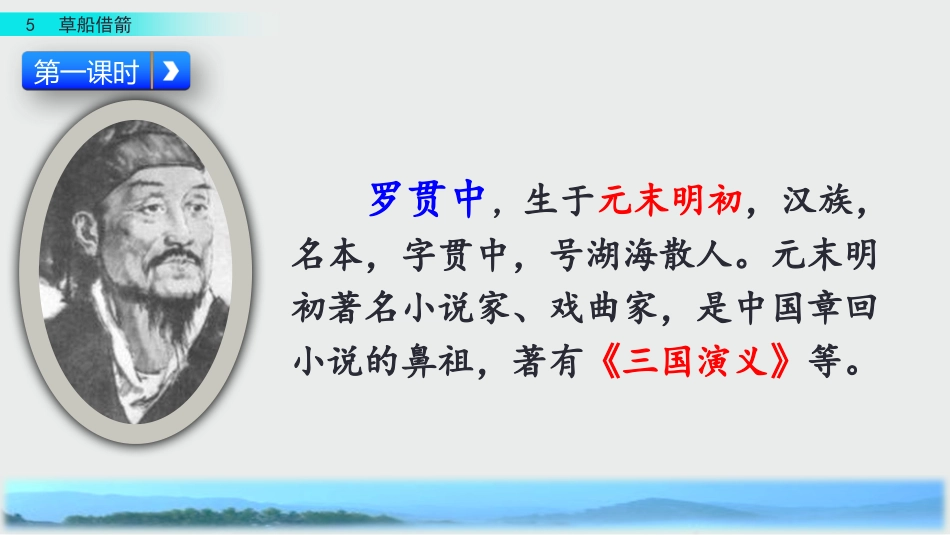 5　草船借箭

第一课时

罗贯中，生于元末明初，汉族，名本，字贯中，号湖海散人。元末明初著名小说家、戏曲家，是中国章回小说的鼻祖，著有《三国演义》等。